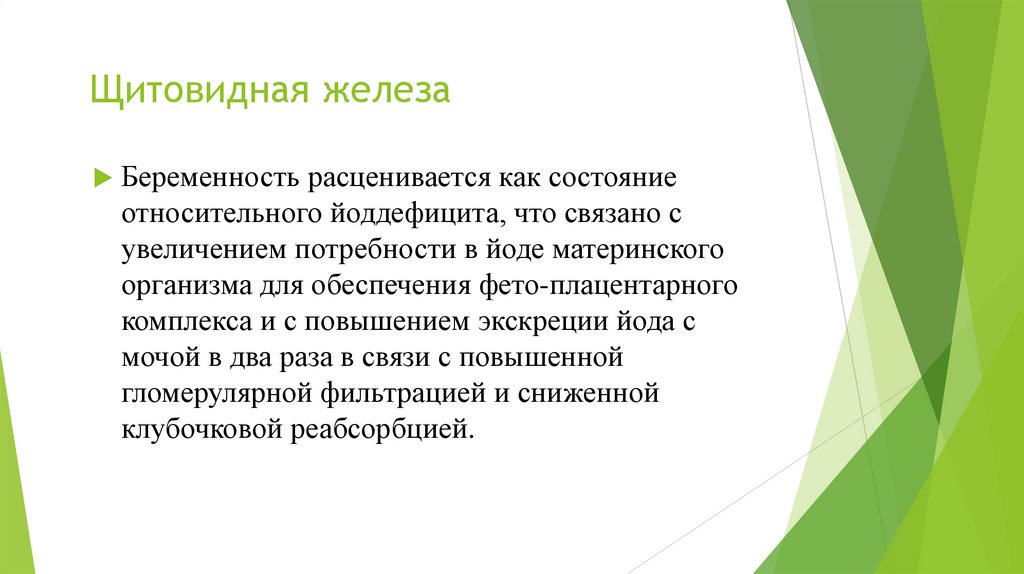 Щитовидная железа

Беременность расценивается как состояние относительного йоддефицита, что связано с увеличением потребности в йоде материнского организма для обеспечения фето-плацентарного комплекса и с повышением экскреции йода с мочой в два раза в связи с повышенной гломерулярной фильтрацией и сниженной клубочковой реабсорбцией.